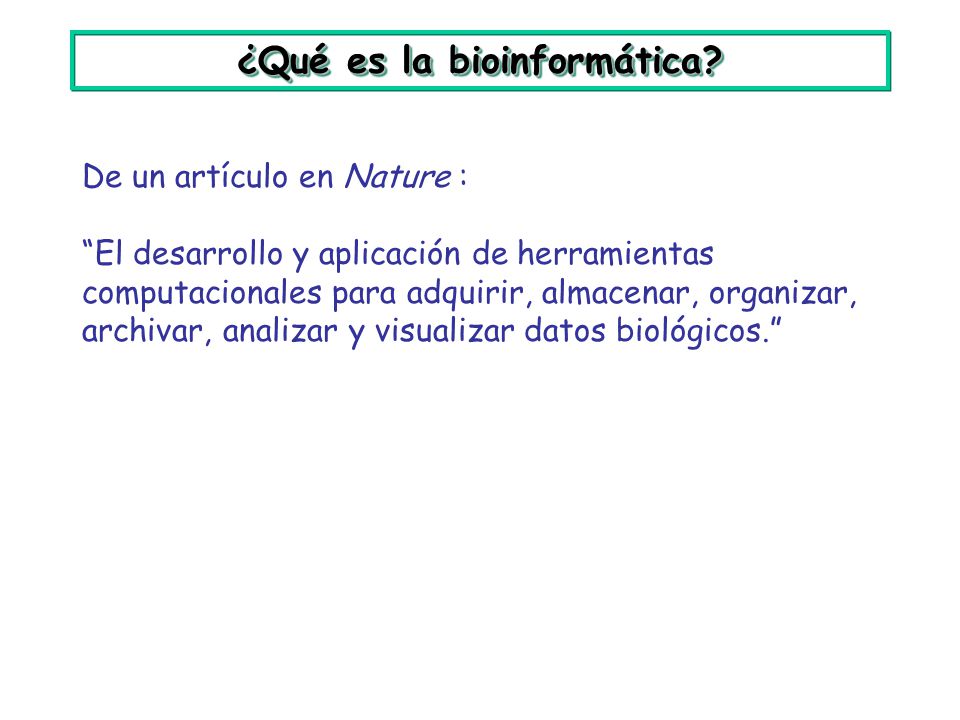 ¿Qué es la bioinformática?

De un artículo en Nature :

“El desarrollo y aplicación de herramientas computacionales para adquirir, almacenar, organizar, archivar, analizar y visualizar datos biológicos.”